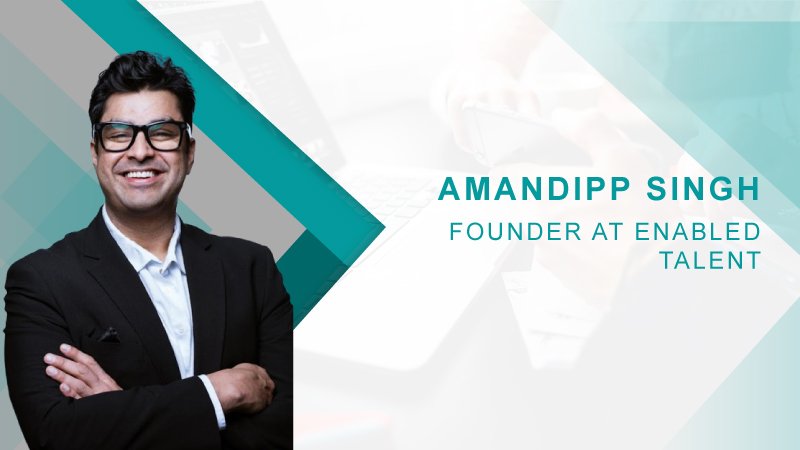 AMANDIPP SINGH

FOUNDER AT ENABLED TALENT